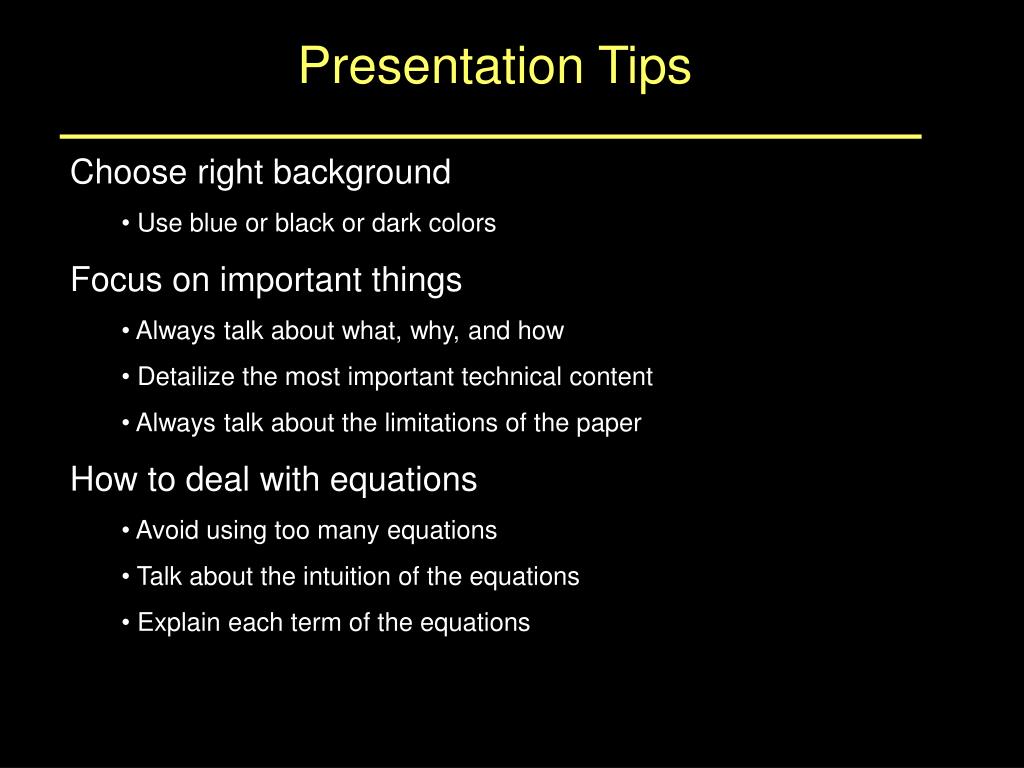 Presentation Tips

Choose right background

• Use blue or black or dark colors

Focus on important things

• Always talk about what, why, and how

• Detailize the most important technical content

• Always talk about the limitations of the paper

How to deal with equations

• Avoid using too many equations

• Talk about the intuition of the equations

• Explain each term of the equations